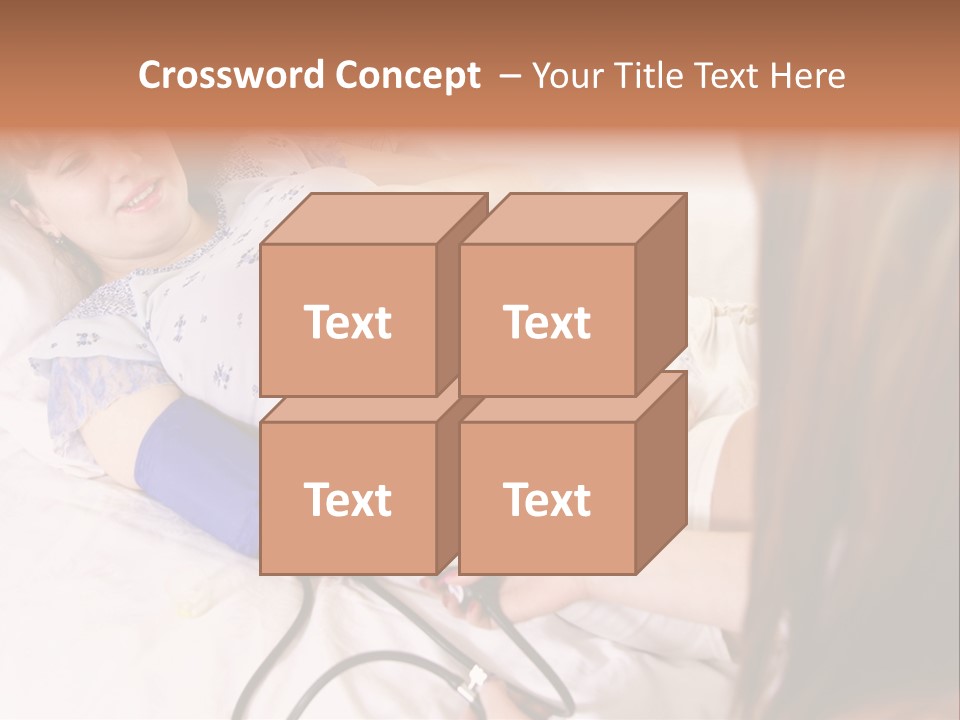 Crossword Concept – Your Title Text Here

Text

Text

Text

Text